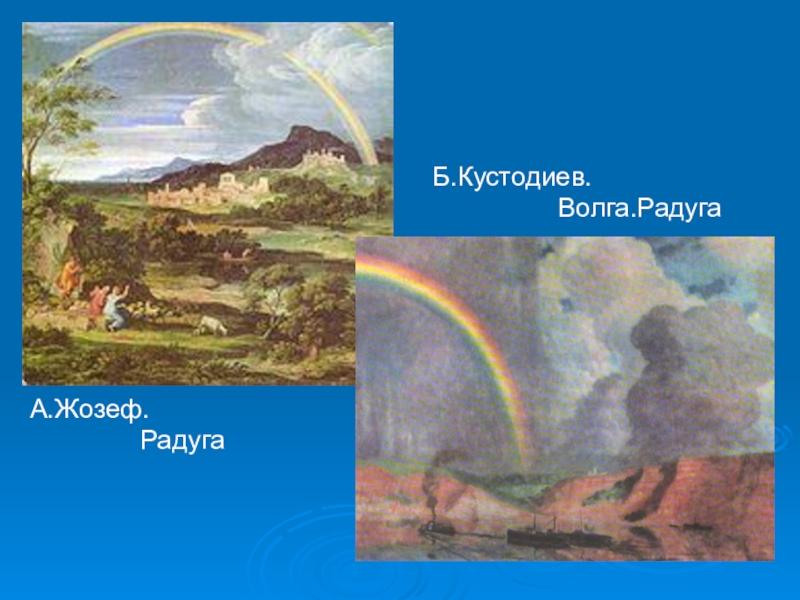 Б.Кустодиев.
Волга.Радуга

А.Жозеф.
Радуга